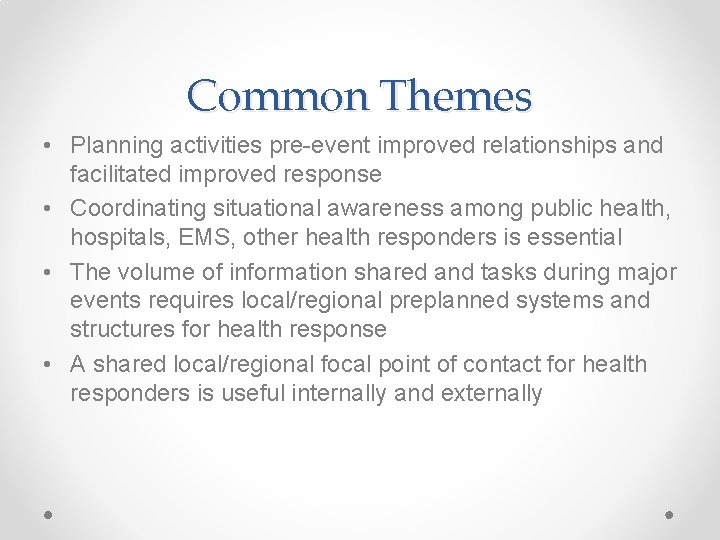 Common Themes

• Planning activities pre-event improved relationships and facilitated improved response
• Coordinating situational awareness among public health, hospitals, EMS, other health responders is essential
• The volume of information shared and tasks during major events requires local/regional preplanned systems and structures for health response
• A shared local/regional focal point of contact for health responders is useful internally and externally